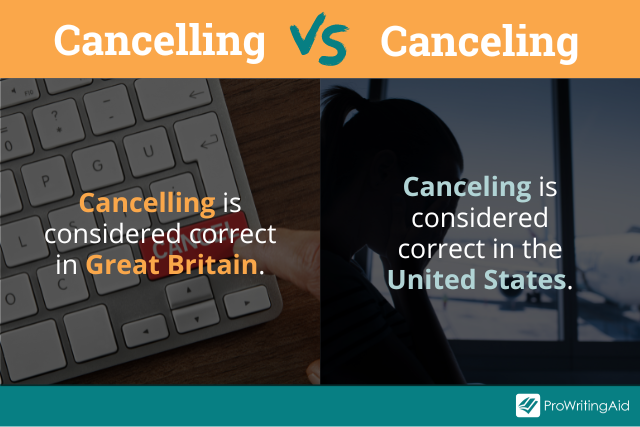 Cancelling VS Canceling

Cancelling is considered correct in Great Britain.

Canceling is considered correct in the United States.

ProWritingAid